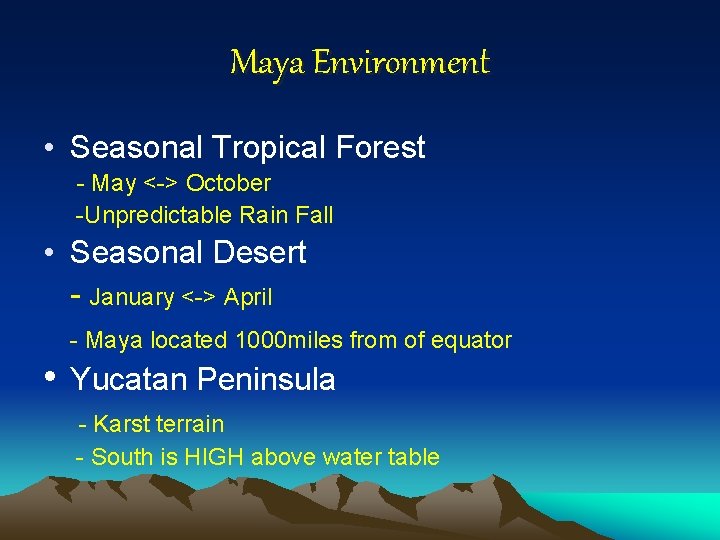 Maya Environment

• Seasonal Tropical Forest
- May <-> October
-Unpredictable Rain Fall

• Seasonal Desert
- January <-> April
- Maya located 1000miles from of equator

• Yucatan Peninsula
- Karst terrain
- South is HIGH above water table